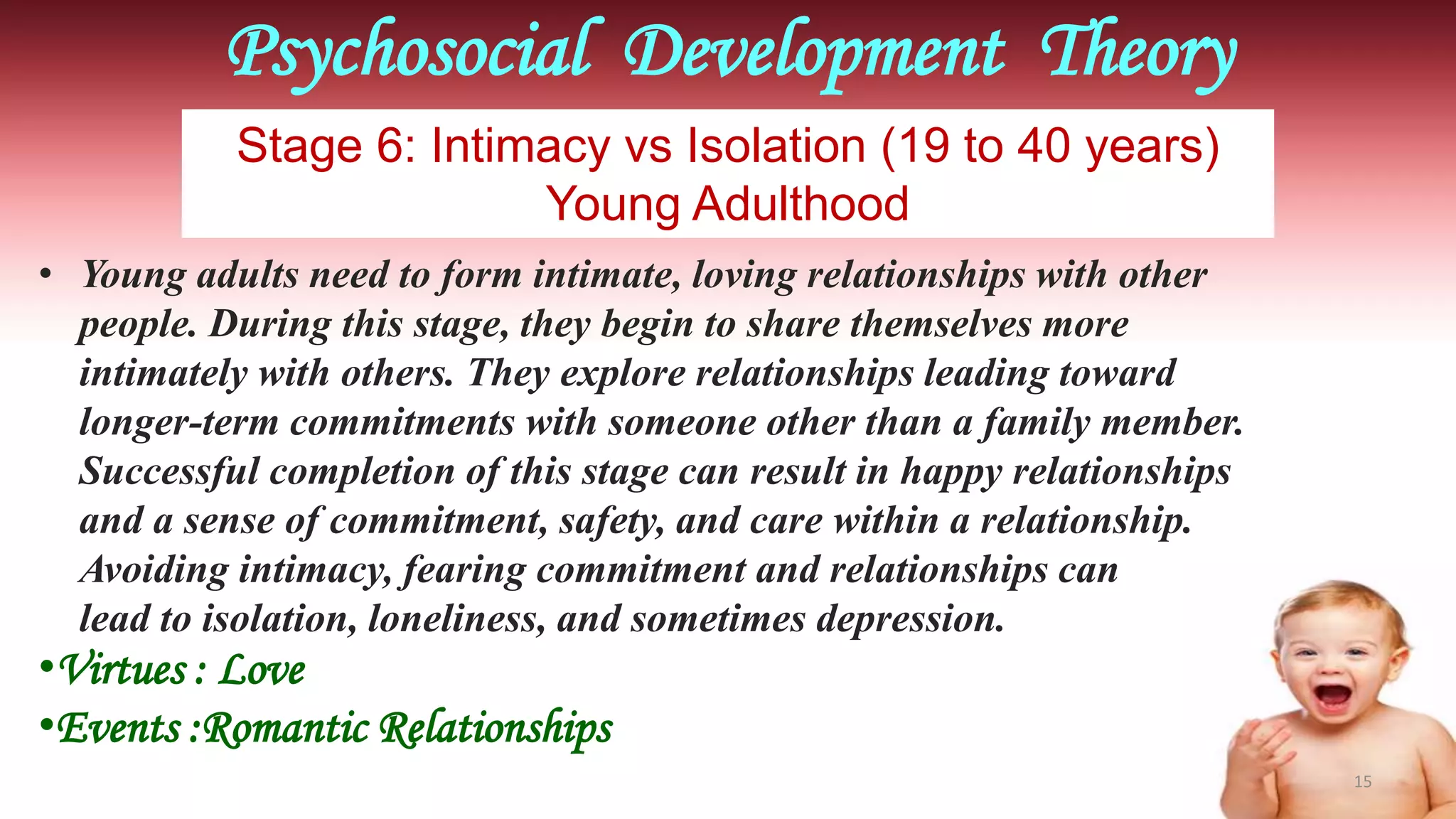 Psychosocial Development Theory

Stage 6: Intimacy vs Isolation (19 to 40 years)
Young Adulthood

• Young adults need to form intimate, loving relationships with other people. During this stage, they begin to share themselves more intimately with others. They explore relationships leading toward longer-term commitments with someone other than a family member. Successful completion of this stage can result in happy relationships and a sense of commitment, safety, and care within a relationship. Avoiding intimacy, fearing commitment and relationships can lead to isolation, loneliness, and sometimes depression.

•Virtues : Love

•Events :Romantic Relationships

15